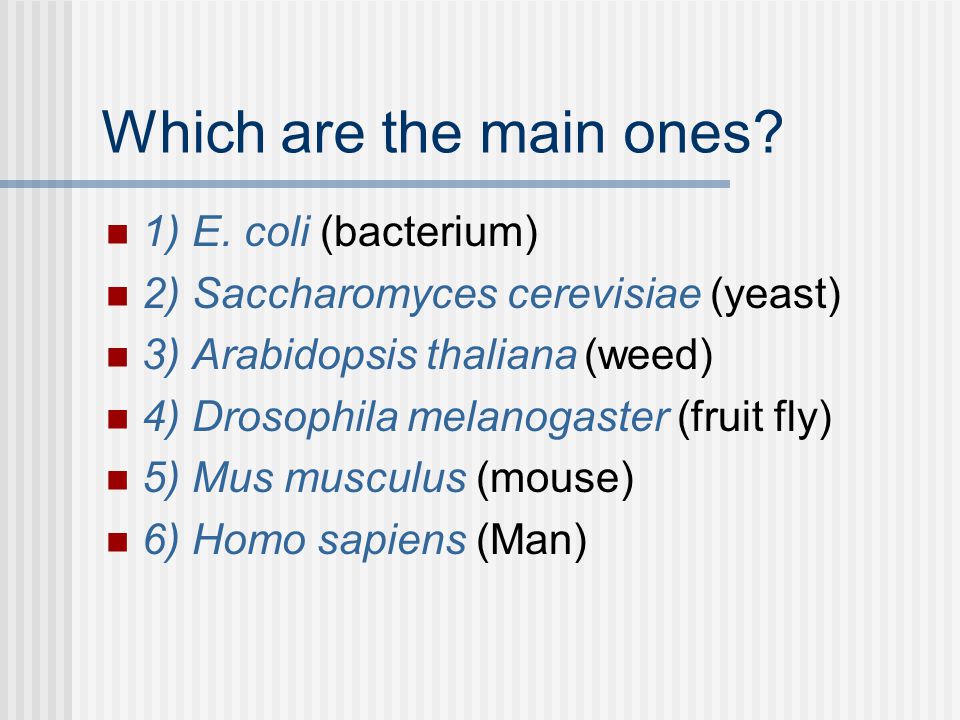 Which are the main ones?

- 1) E. coli (bacterium)
- 2) Saccharomyces cerevisiae (yeast)
- 3) Arabidopsis thaliana (weed)
- 4) Drosophila melanogaster (fruit fly)
- 5) Mus musculus (mouse)
- 6) Homo sapiens (Man)